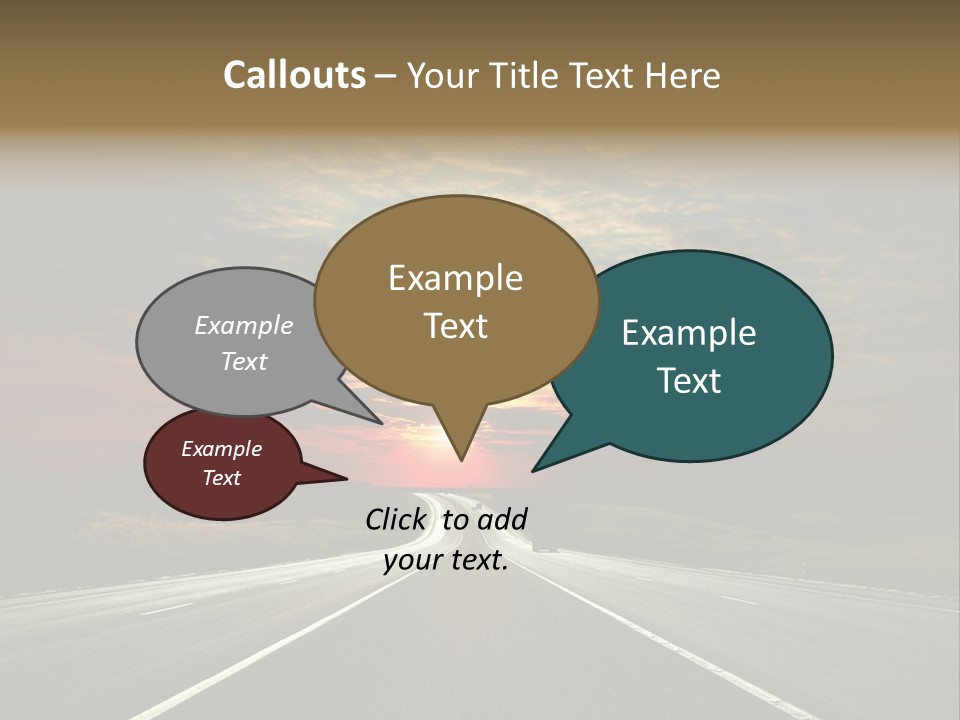 Callouts – Your Title Text Here

Example Text

Example Text

Example Text

Example Text

Click to add your text.